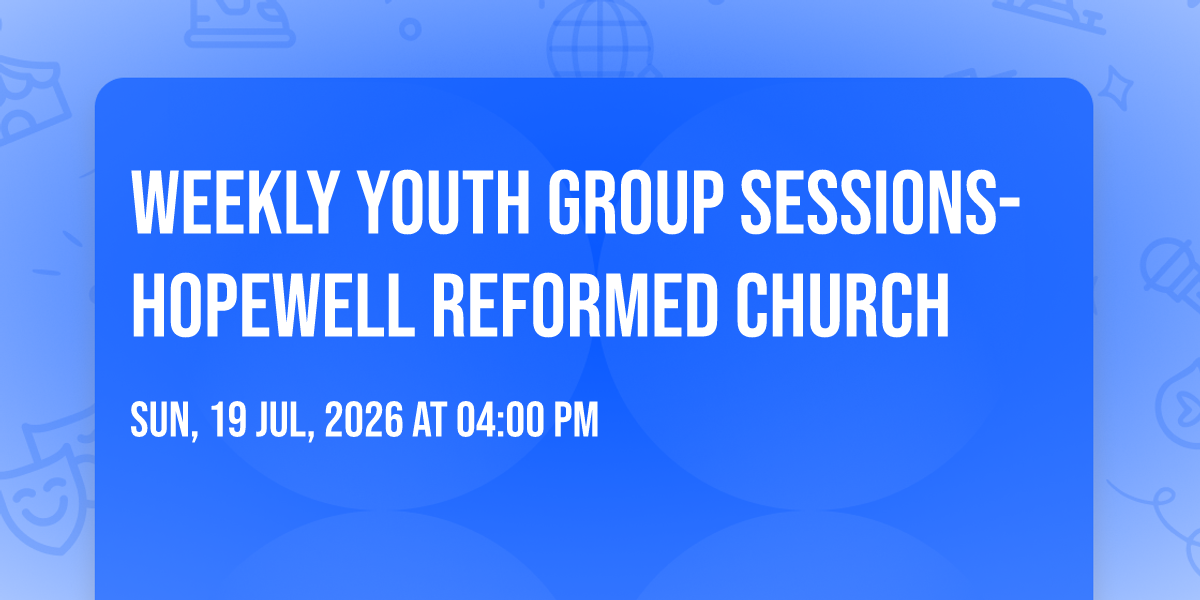 WEEKLY YOUTH GROUP SESSIONS-HOPEWELL REFORMED CHURCH

SUN, 19 JUL, 2026 AT 04:00 PM